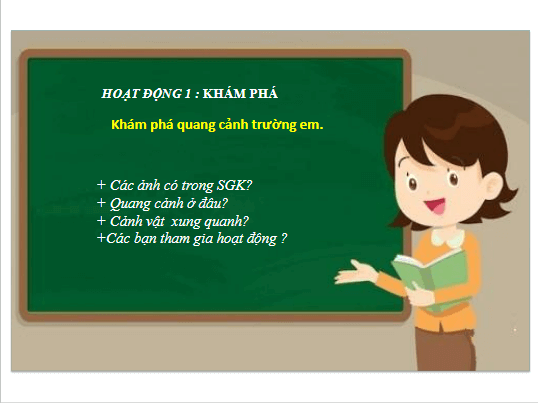 HOẠT ĐỘNG 1 : KHÁM PHÁ

Khám phá quang cảnh trường em.

+ Các ảnh có trong SGK?
+ Quang cảnh ở đâu?
+ Cảnh vật  xung quanh?
+Các bạn tham gia hoạt động ?